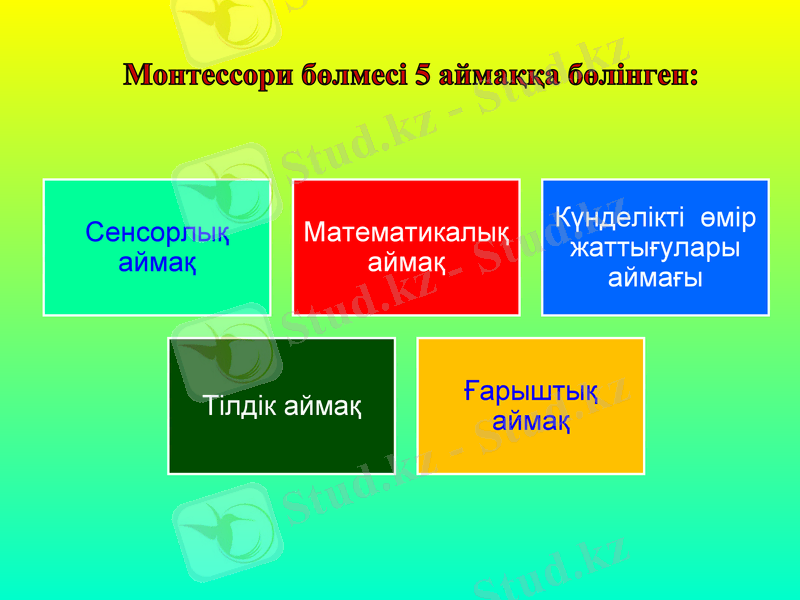 Монтессори бөлмесі 5 аймаққа бөлінген:

Сенсорлық аймақ

Математикалық аймақ

Күнделікті өмір жаттығулары аймағы

Тілдік аймақ

Ғарыштық аймақ

Stud.kz - Stud.kz